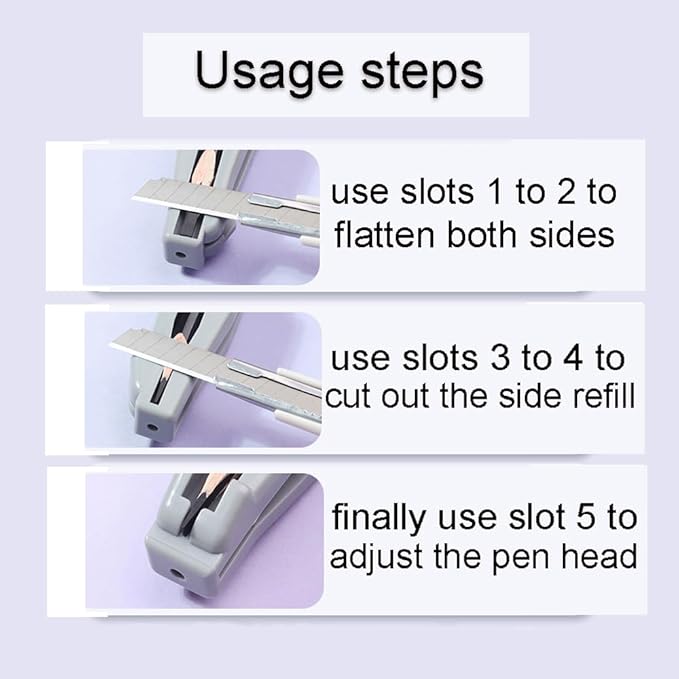 Usage steps

use slots 1 to 2 to flatten both sides

use slots 3 to 4 to cut out the side refill

finally use slot 5 to adjust the pen head